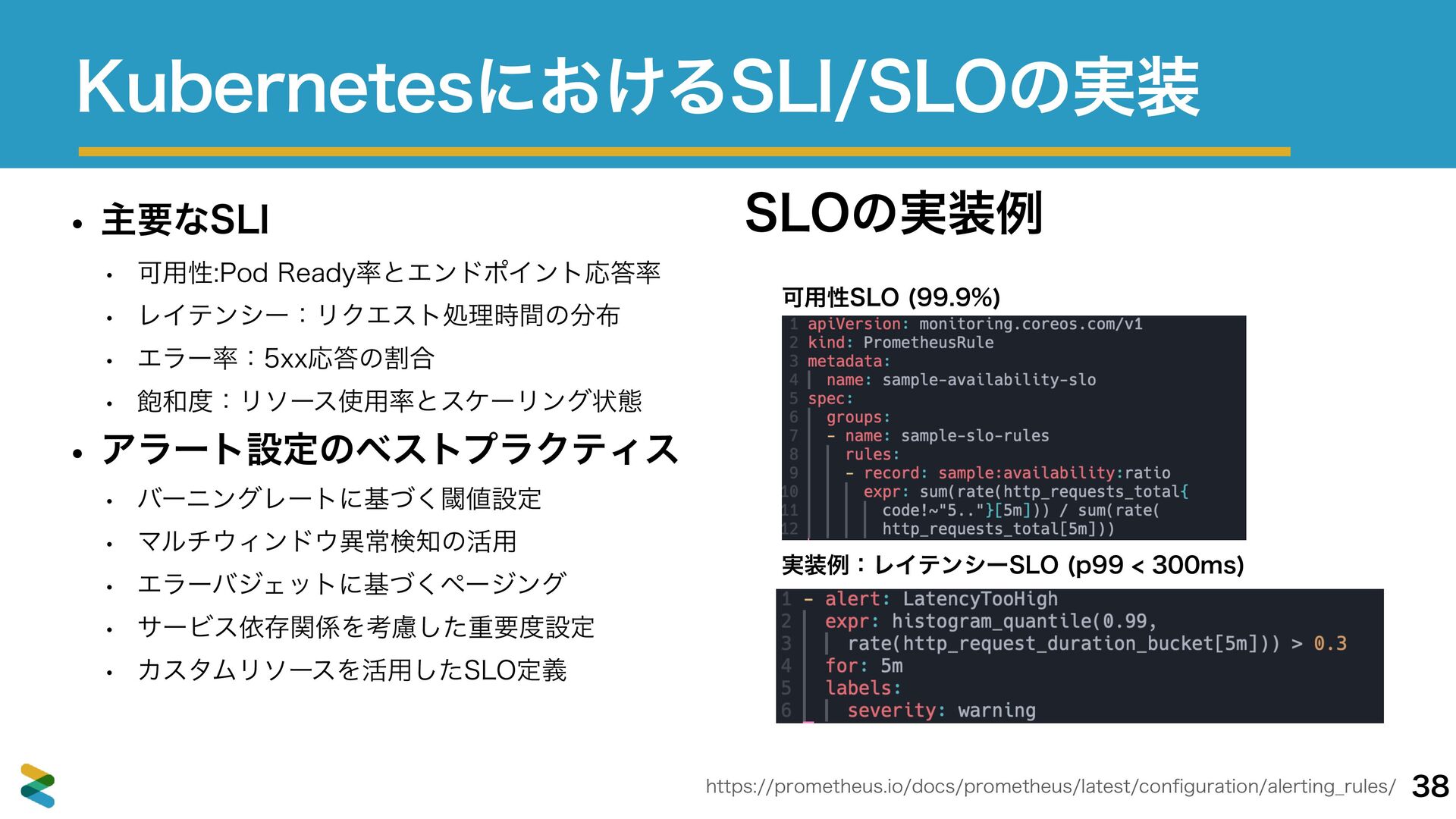 KubernetesにおけるSLI/SLOの実装

• 主要なSLI
• 可用性:Pod Ready率とエンドポイント応答率
• レイテンシー：リクエスト処理時間の分布
• エラー率：5xx応答の割合
• 飽和度：リソース使用率とスケーリング状態

• アラート設定のベストプラクティス
• バーニングレートに基づく閾値設定
• マルチウィンドウ異常検知の活用
• エラーバジェットに基づくページング
• サービス依存関係を考慮した重要度設定
• カスタムリソースを活用したSLO定義

SLOの実装例

可用性SLO (99.9%)

1 apiVersion: monitoring.coreos.com/v1
2 kind: PrometheusRule
3 metadata:
4 name: sample-availability-slo
5 spec:
6 groups:
7 - name: sample-slo-rules
8 rules:
9 - record: sample:availability:ratio
10 expr: sum(rate(http_requests_total{
11 code!~"5.."}[5m])) / sum(rate(
12 http_requests_total[5m]))

実装例：レイテンシーSLO (p99 < 300ms)

1 - alert: LatencyTooHigh
2 expr: histogram_quantile(0.99,
3 rate(http_request_duration_bucket[5m])) > 0.3
4 for: 5m
5 labels:
6 severity: warning

https://prometheus.io/docs/prometheus/latest/configuration/alerting_rules/ 38